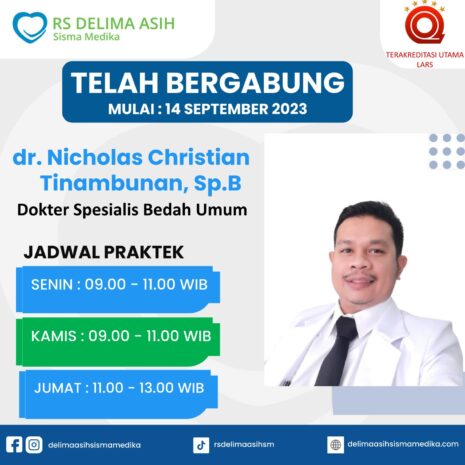 RS DELIMA ASIH
Sisma Medika

TERAKREDITASI UTAMA
LARS

TELAH BERGABUNG
MULAI : 14 SEPTEMBER 2023

dr. Nicholas Christian Tinambunan, Sp.B
Dokter Spesialis Bedah Umum

JADWAL PRAKTEK

SENIN : 09.00 - 11.00 WIB

KAMIS : 09.00 - 11.00 WIB

JUMAT : 11.00 - 13.00 WIB

delimaasihsismamedika

rsdelimaasihsm

delimaasihsismamedika.com